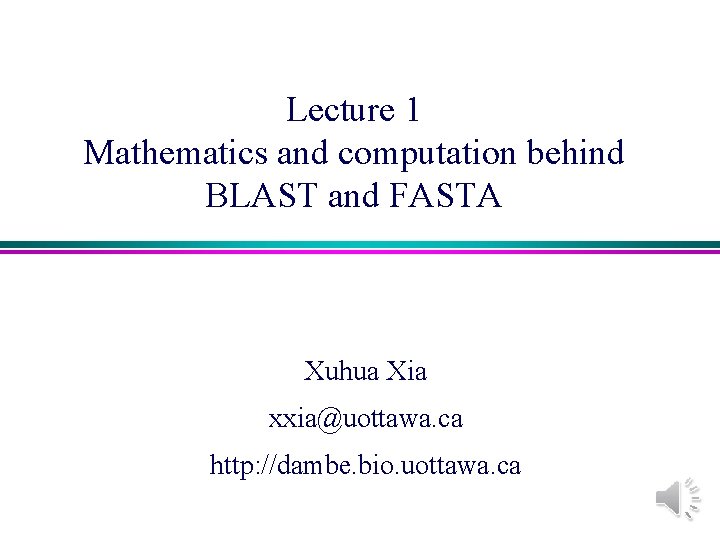 Lecture 1
Mathematics and computation behind BLAST and FASTA

Xuhua Xia

xxia@uottawa.ca

http://dambe.bio.uottawa.ca